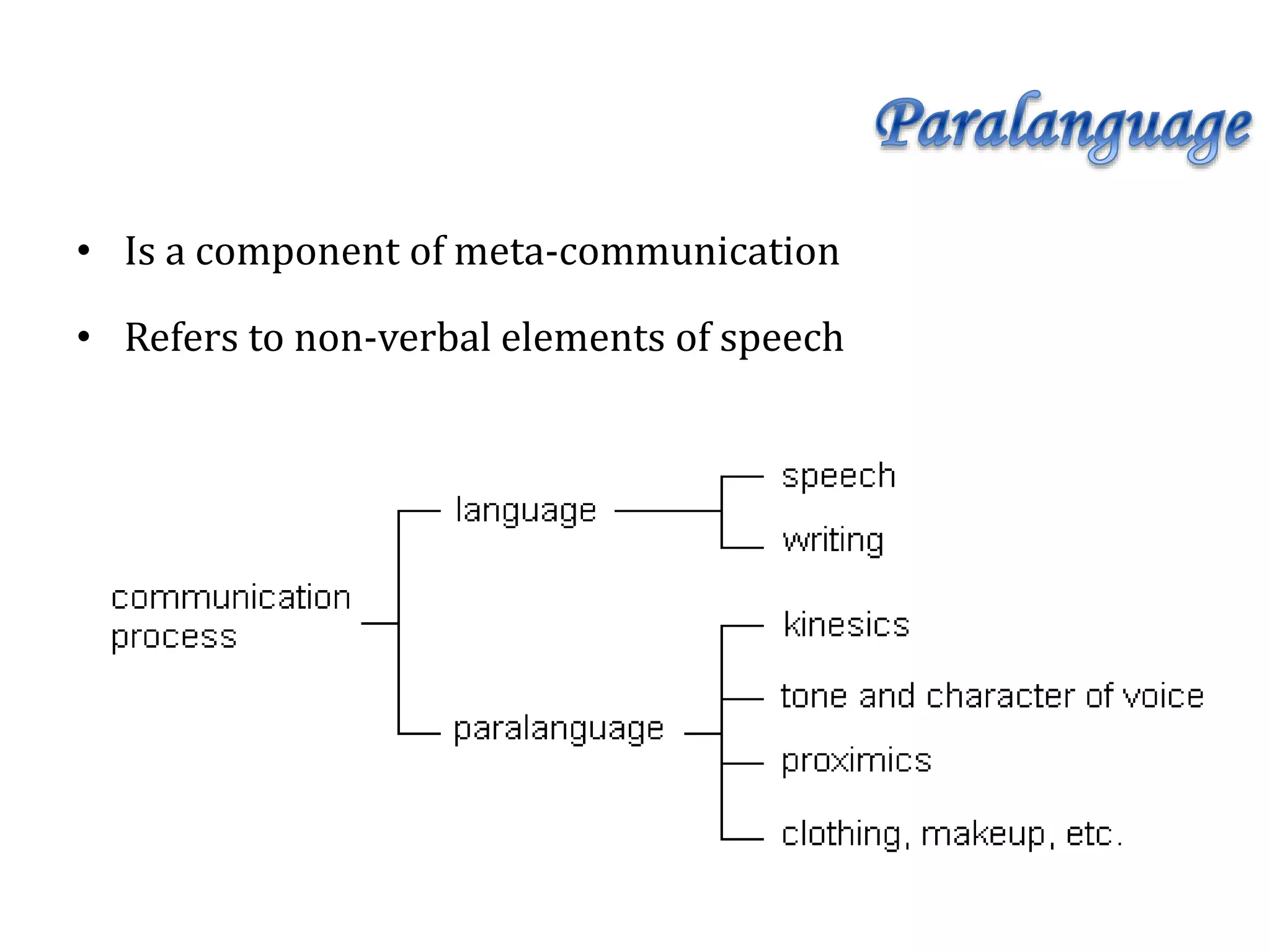 Paralanguage

• Is a component of meta-communication

• Refers to non-verbal elements of speech

communication process

language

speech

writing

paralanguage

kinesics

tone and character of voice

proximics

clothing, makeup, etc.